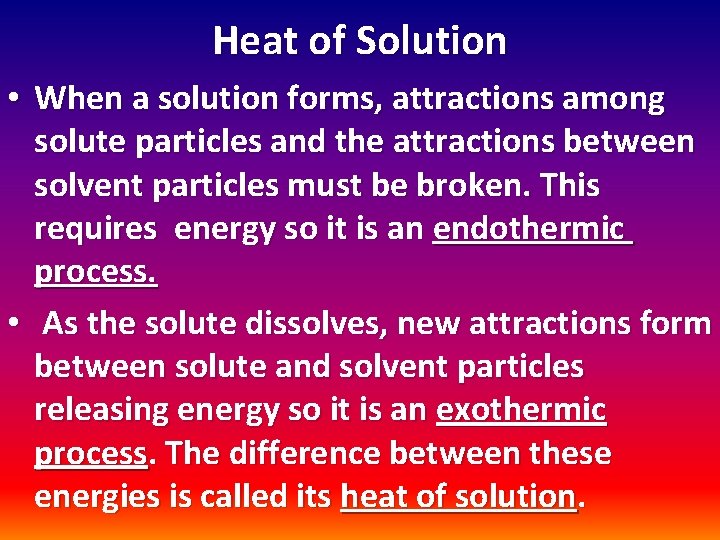 Heat of Solution

• When a solution forms, attractions among solute particles and the attractions between solvent particles must be broken. This requires energy so it is an endothermic process.

• As the solute dissolves, new attractions form between solute and solvent particles releasing energy so it is an exothermic process. The difference between these energies is called its heat of solution.